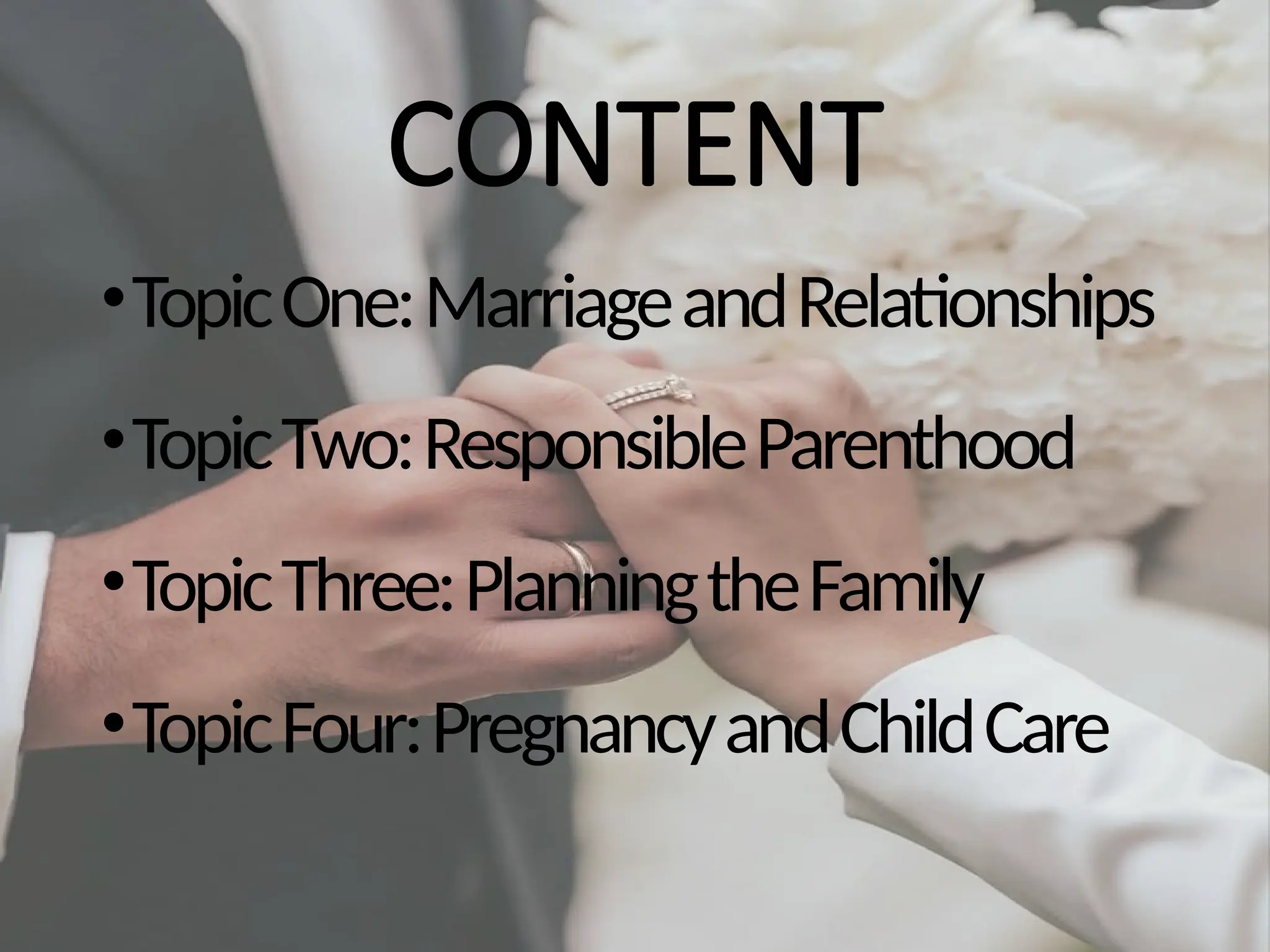 CONTENT

• Topic One: Marriage and Relationships

• Topic Two: Responsible Parenthood

• Topic Three: Planning the Family

• Topic Four: Pregnancy and Child Care